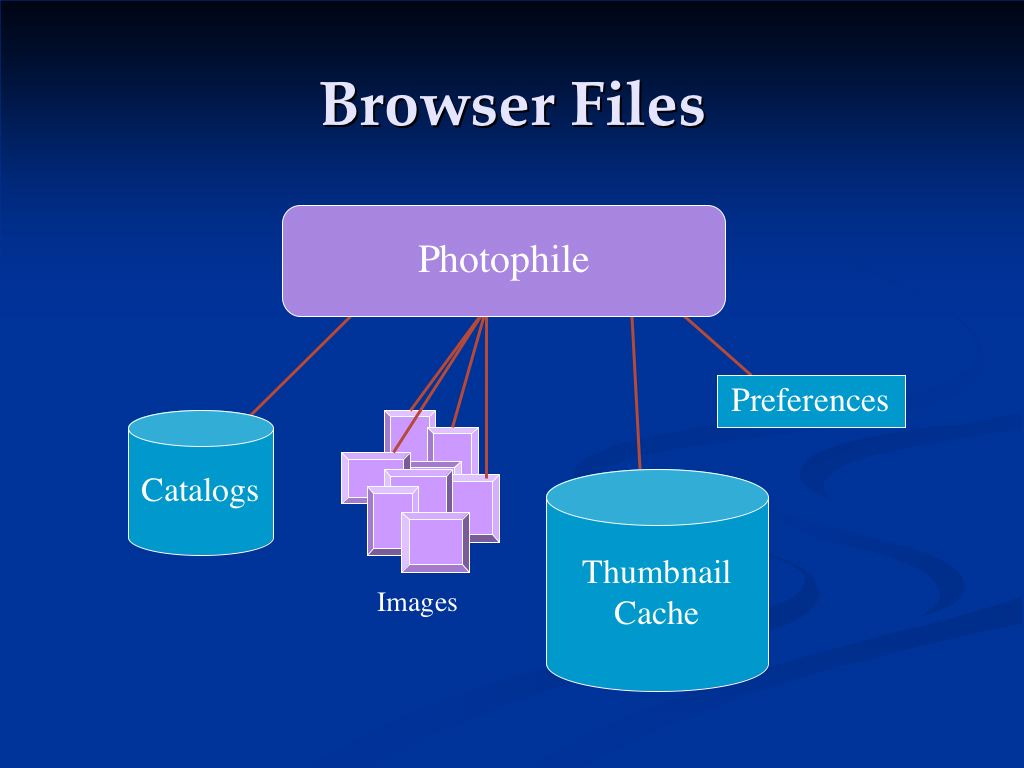 Browser Files

Photophile

Preferences

Catalogs

Images

Thumbnail Cache